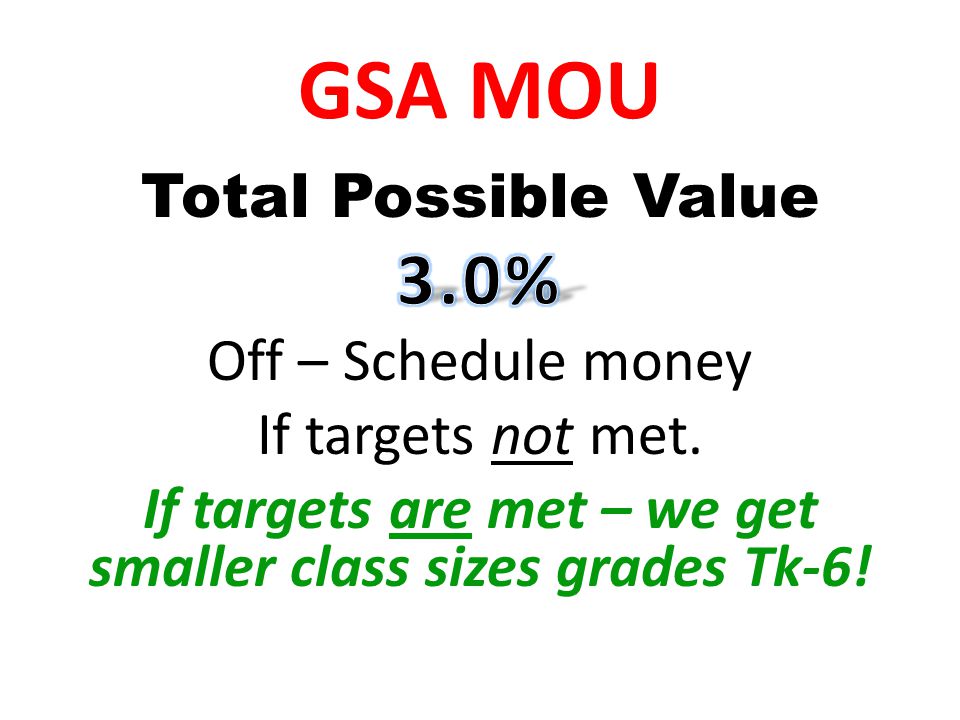 GSA MOU

Total Possible Value

3.0%

Off – Schedule money

If targets not met.

If targets are met – we get smaller class sizes grades Tk-6!